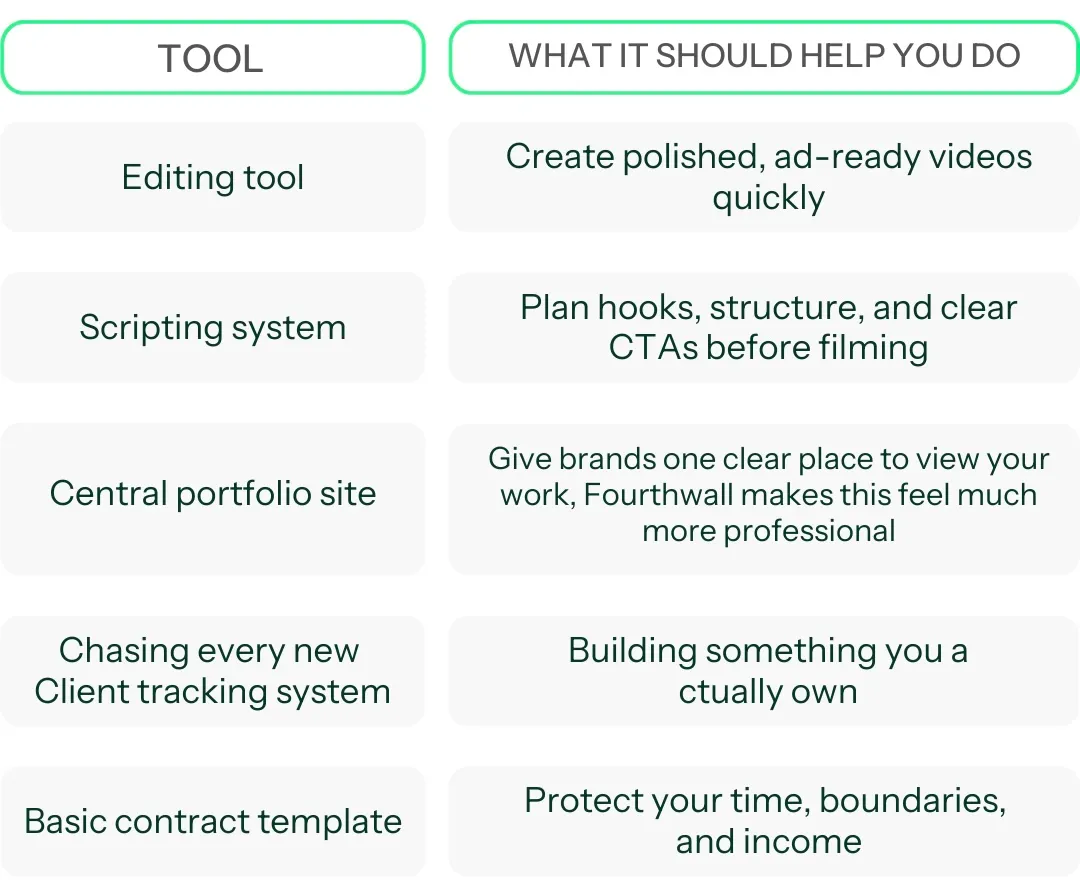 | TOOL | WHAT IT SHOULD HELP YOU DO |
|---|---|
| Editing tool | Create polished, ad-ready videos quickly |
| Scripting system | Plan hooks, structure, and clear CTAs before filming |
| Central portfolio site | Give brands one clear place to view your work, Fourthwall makes this feel much more professional |
| Chasing every new Client tracking system | Building something you a ctually own |
| Basic contract template | Protect your time, boundaries, and income |